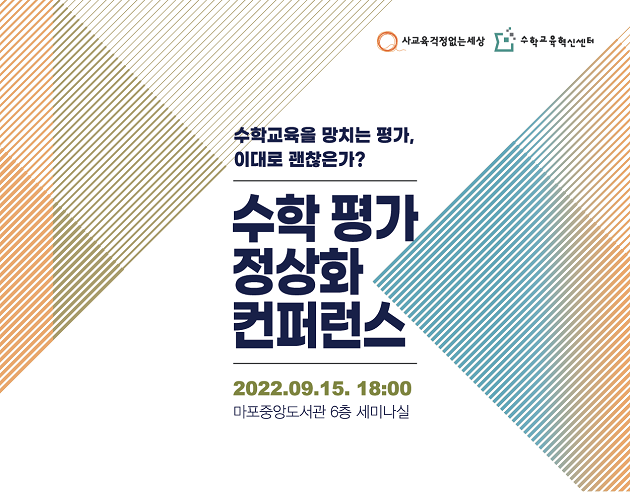 사교육걱정없는세상 수학교육혁신센터

수학교육을 망치는 평가, 이대로 괜찮은가?

수학 평가 정상화 컨퍼런스

2022.09.15. 18:00
마포중앙도서관 6층 세미나실